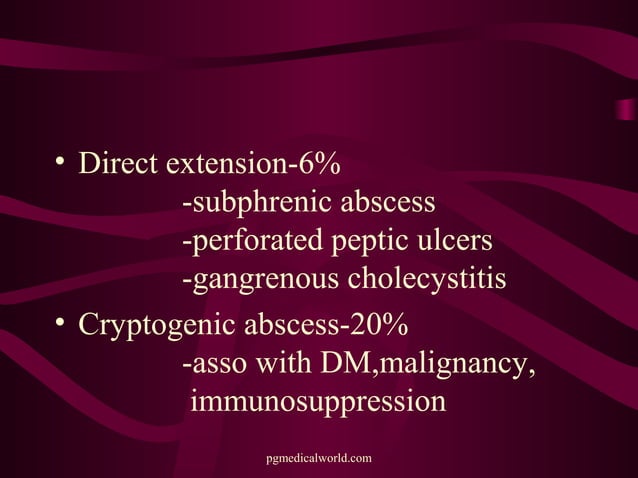 • Direct extension-6%
-subphrenic abscess
-perforated peptic ulcers
-gangrenous cholecystitis

• Cryptogenic abscess-20%
-asso with DM,malignancy, immunosuppression

pgmedicalworld.com